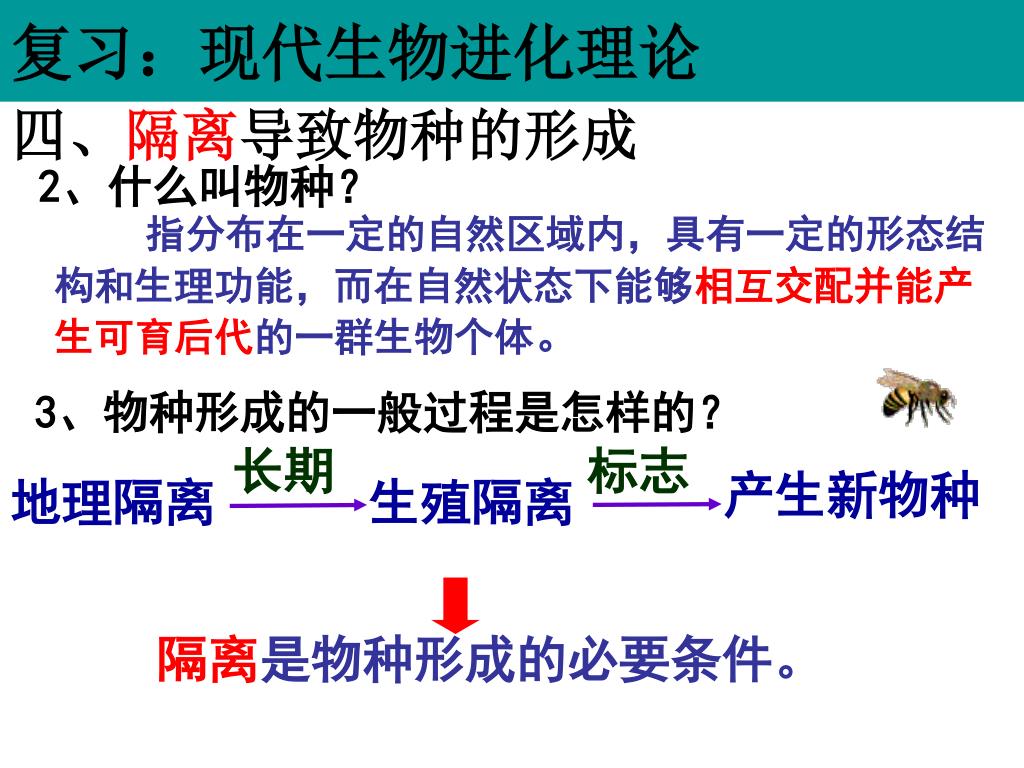 复习：现代生物进化理论

四、隔离导致物种的形成

2、什么叫物种?

指分布在一定的自然区域内，具有一定的形态结构和生理功能，而在自然状态下能够相互交配并能产生可育后代的一群生物个体。

3、物种形成的一般过程是怎样的?

地理隔离 长期 生殖隔离 标志 产生新物种

隔离是物种形成的必要条件。